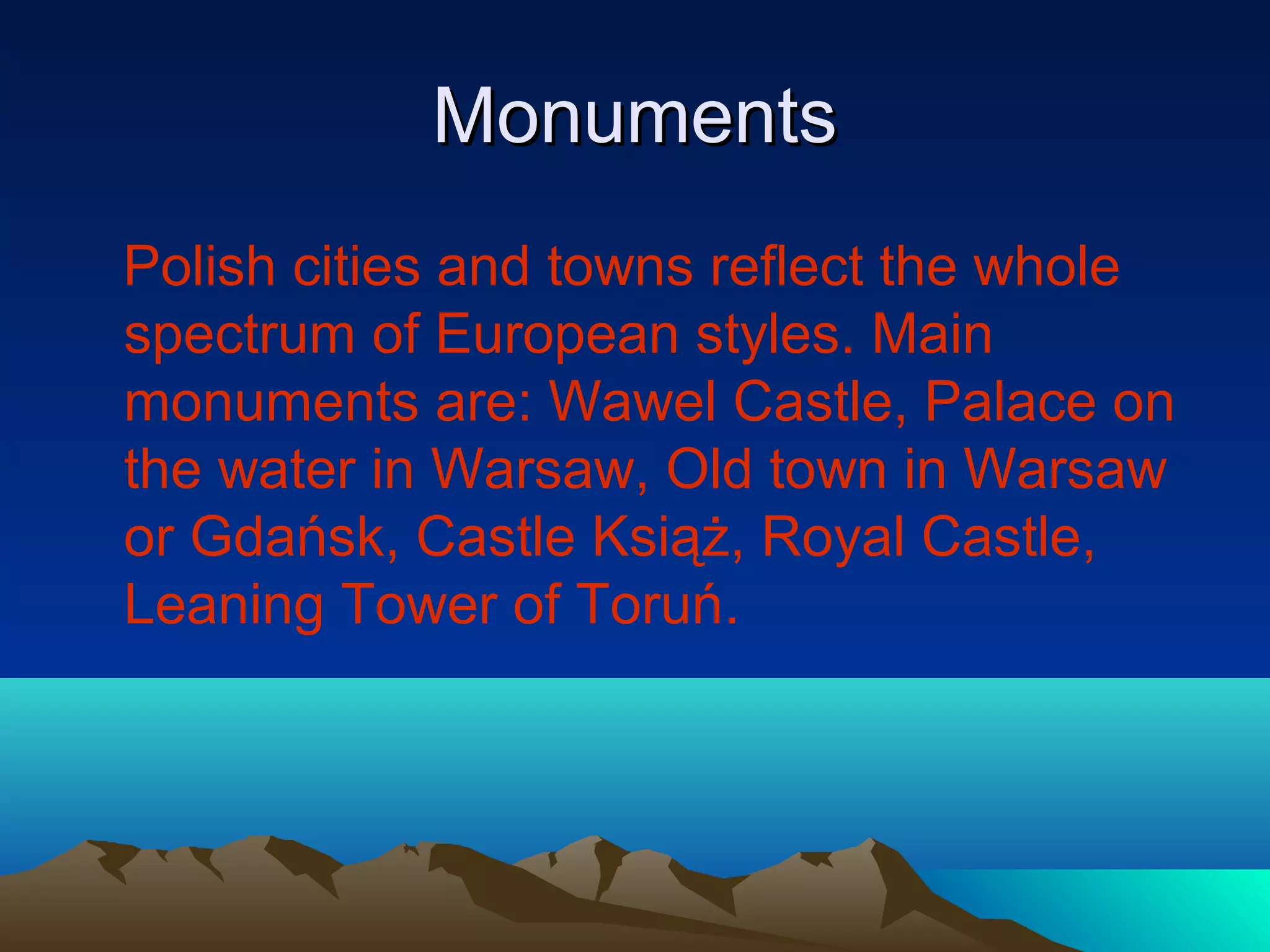 Monuments

Polish cities and towns reflect the whole spectrum of European styles. Main monuments are: Wawel Castle, Palace on the water in Warsaw, Old town in Warsaw or Gdańsk, Castle Książ, Royal Castle, Leaning Tower of Toruń.